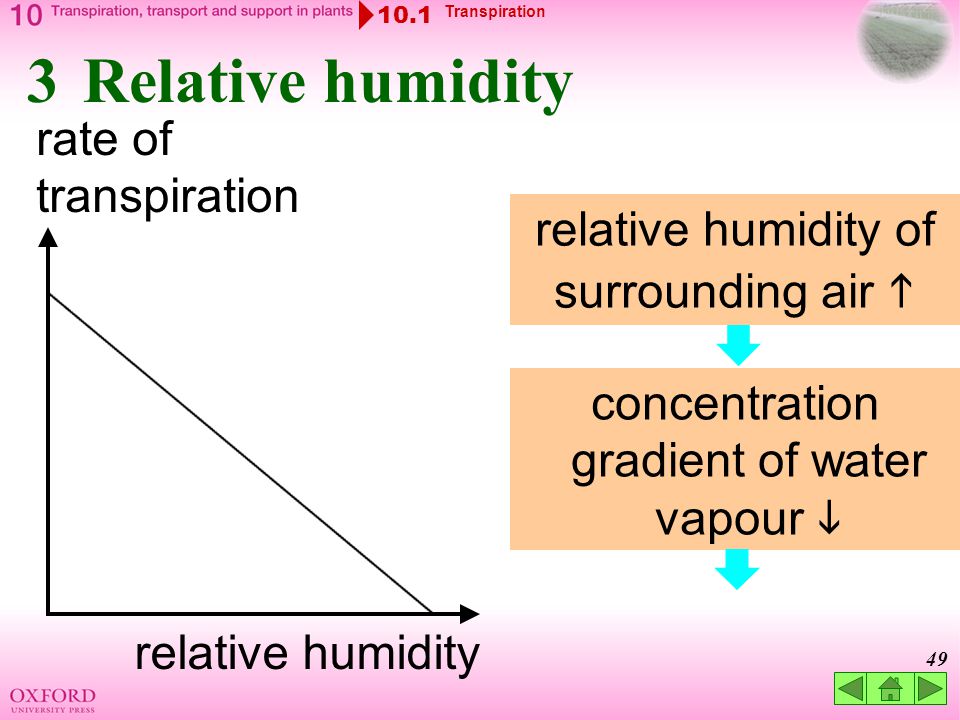 10 Transpiration, transport and support in plants 10.1 Transpiration

3 Relative humidity

rate of transpiration

relative humidity

relative humidity of surrounding air ↑

concentration gradient of water vapour ↓

49

OXFORD
UNIVERSITY PRESS